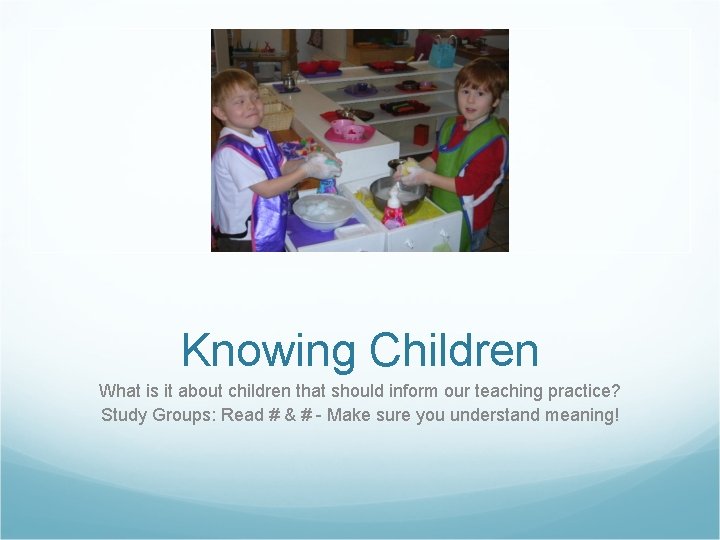 Knowing Children

What is it about children that should inform our teaching practice?
Study Groups: Read # & # - Make sure you understand meaning!